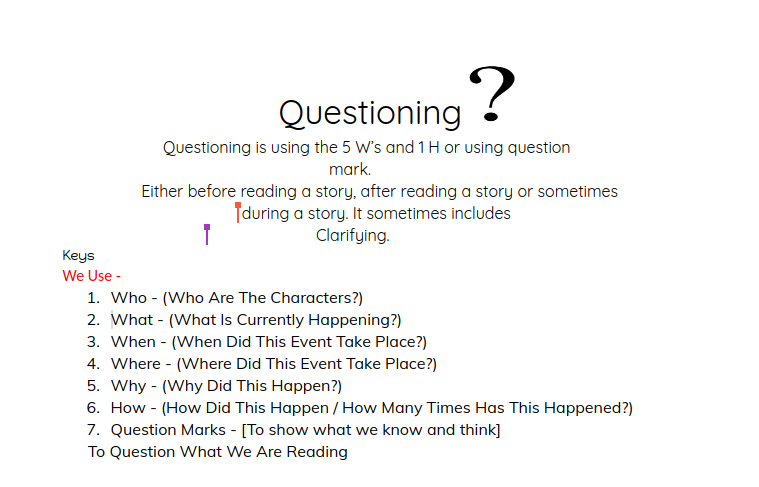 Questioning ?

Questioning is using the 5 W's and 1 H or using question mark.
Either before reading a story, after reading a story or sometimes during a story. It sometimes includes Clarifying.

Keys
We Use -
1. Who - (Who Are The Characters?)
2. What - (What Is Currently Happening?)
3. When - (When Did This Event Take Place?)
4. Where - (Where Did This Event Take Place?)
5. Why - (Why Did This Happen?)
6. How - (How Did This Happen / How Many Times Has This Happened?)
7. Question Marks - [To show what we know and think]
To Question What We Are Reading